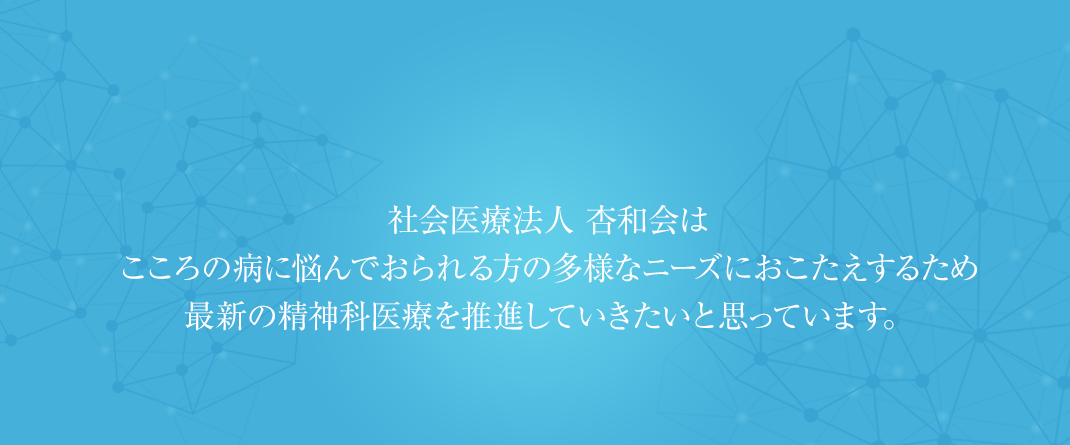 社会医療法人 杏和会は
こころの病に悩んでおられる方の多様なニーズにおこたえするため
最新の精神科医療を推進していきたいと思っています。